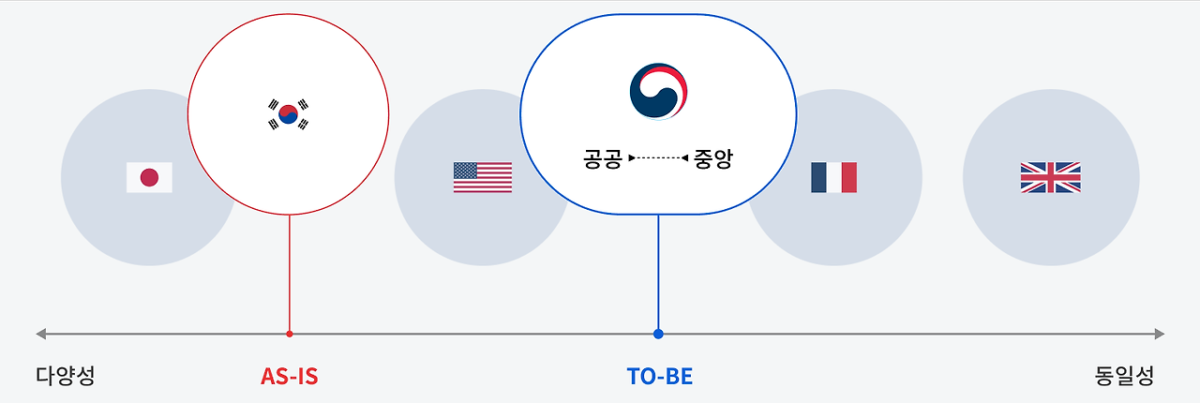 공공 중앙

다양성

AS-IS

TO-BE

동일성